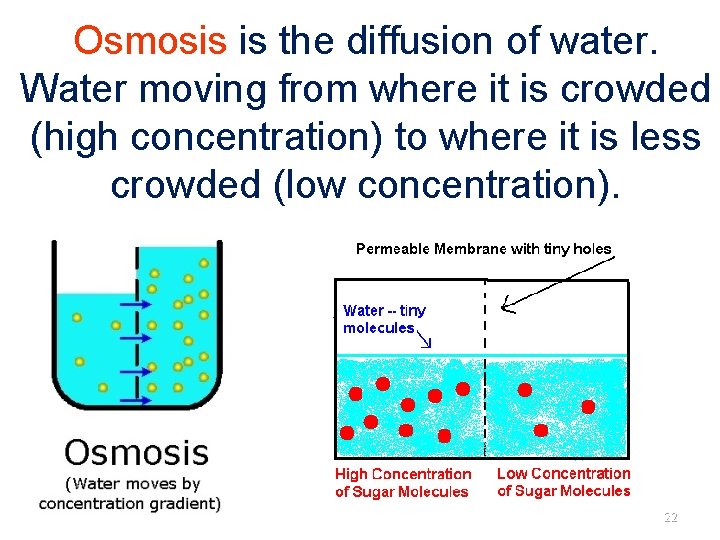 Osmosis is the diffusion of water. Water moving from where it is crowded (high concentration) to where it is less crowded (low concentration).

Osmosis
(Water moves by concentration gradient)

Permeable Membrane with tiny holes

Water -- tiny molecules

High Concentration of Sugar Molecules

Low Concentration of Sugar Molecules

22